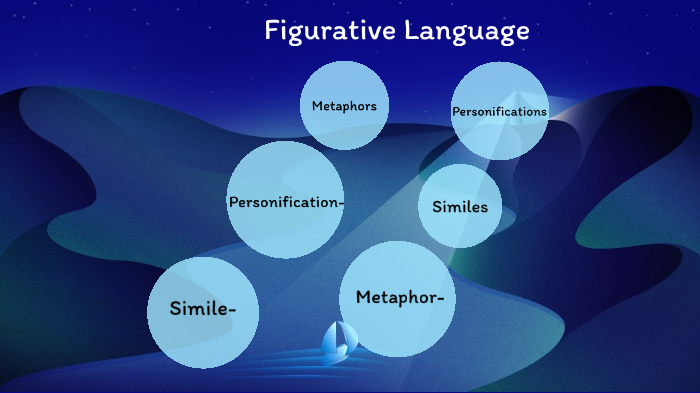 Figurative Language

Metaphors

Personifications

Personification-

Similes

Simile-

Metaphor-